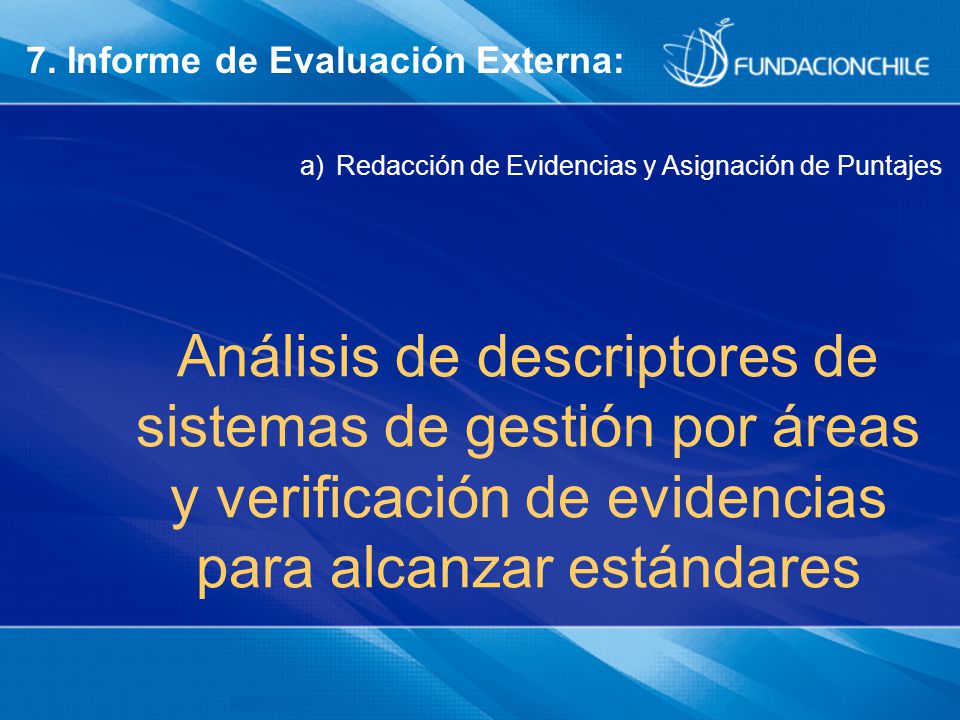 7. Informe de Evaluación Externa:

FUNDACIONCHILE

a) Redacción de Evidencias y Asignación de Puntajes

Análisis de descriptores de sistemas de gestión por áreas y verificación de evidencias para alcanzar estándares